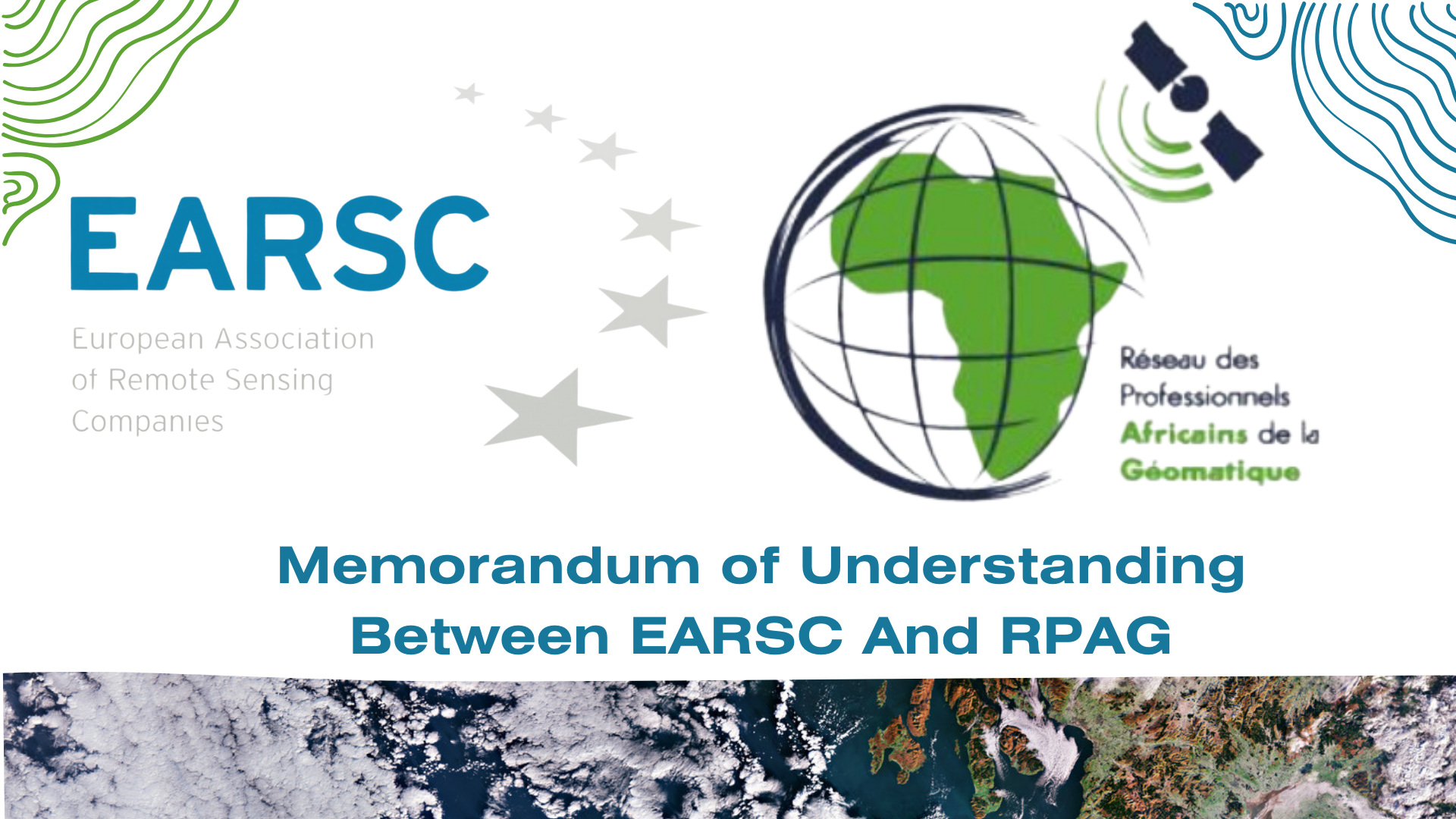 EARSC
European Association of Remote Sensing Companies

Réseau des Professionnels Africains de la Géomatique

Memorandum of Understanding Between EARSC And RPAG